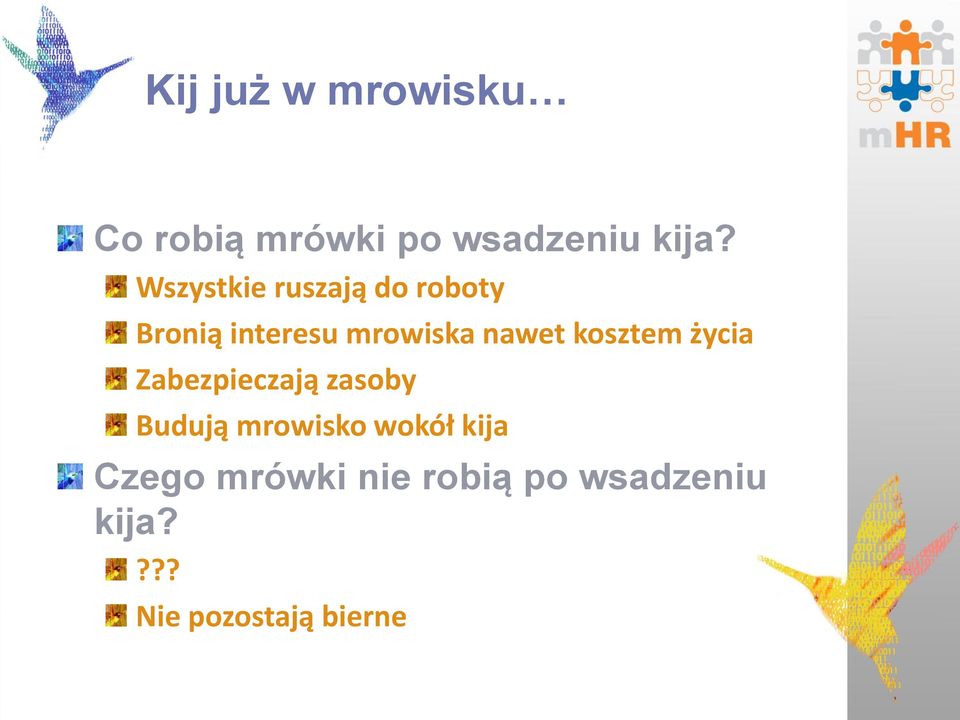 Kij już w mrowisku…

mHR

Co robią mrówki po wsadzeniu kija?

Wszystkie ruszają do roboty

Bronią interesu mrowiska nawet kosztem życia

Zabezpieczają zasoby

Budują mrowisko wokół kija

Czego mrówki nie robią po wsadzeniu kija?

???

Nie pozostają bierne